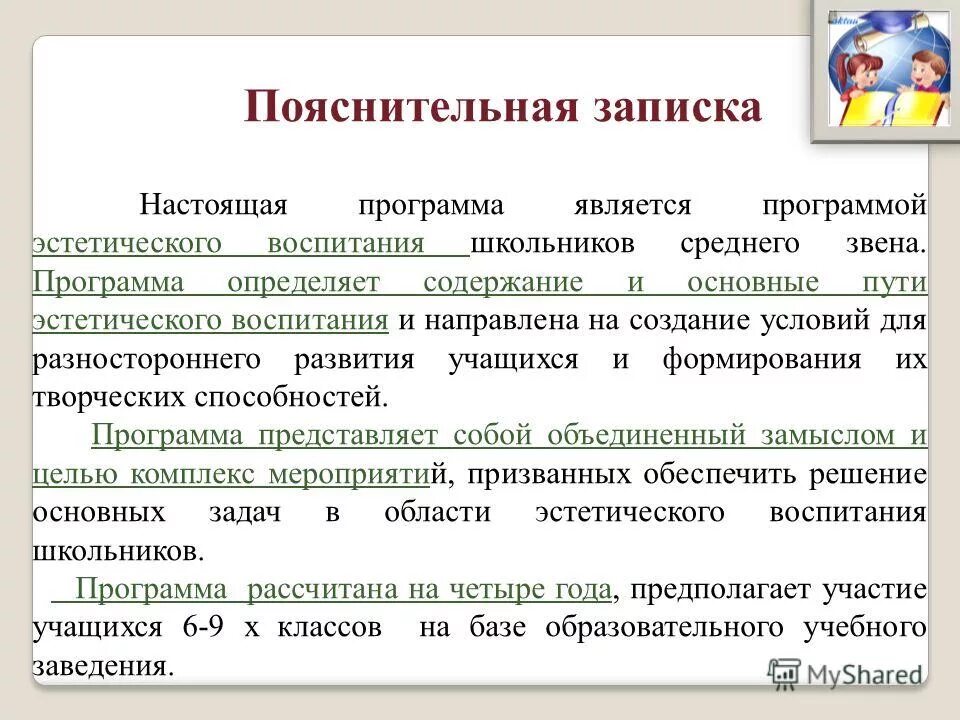 Пояснительная записка

Настоящая программа является программой эстетического воспитания школьников среднего звена. Программа определяет содержание и основные пути эстетического воспитания и направлена на создание условий для разностороннего развития учащихся и формирования их творческих способностей.

Программа представляет собой объединенный замыслом и целью комплекс мероприятий, призванных обеспечить решение основных задач в области эстетического воспитания школьников.

Программа рассчитана на четыре года, предполагает участие учащихся 6-9 х классов на базе образовательного учебного заведения.

MyShared